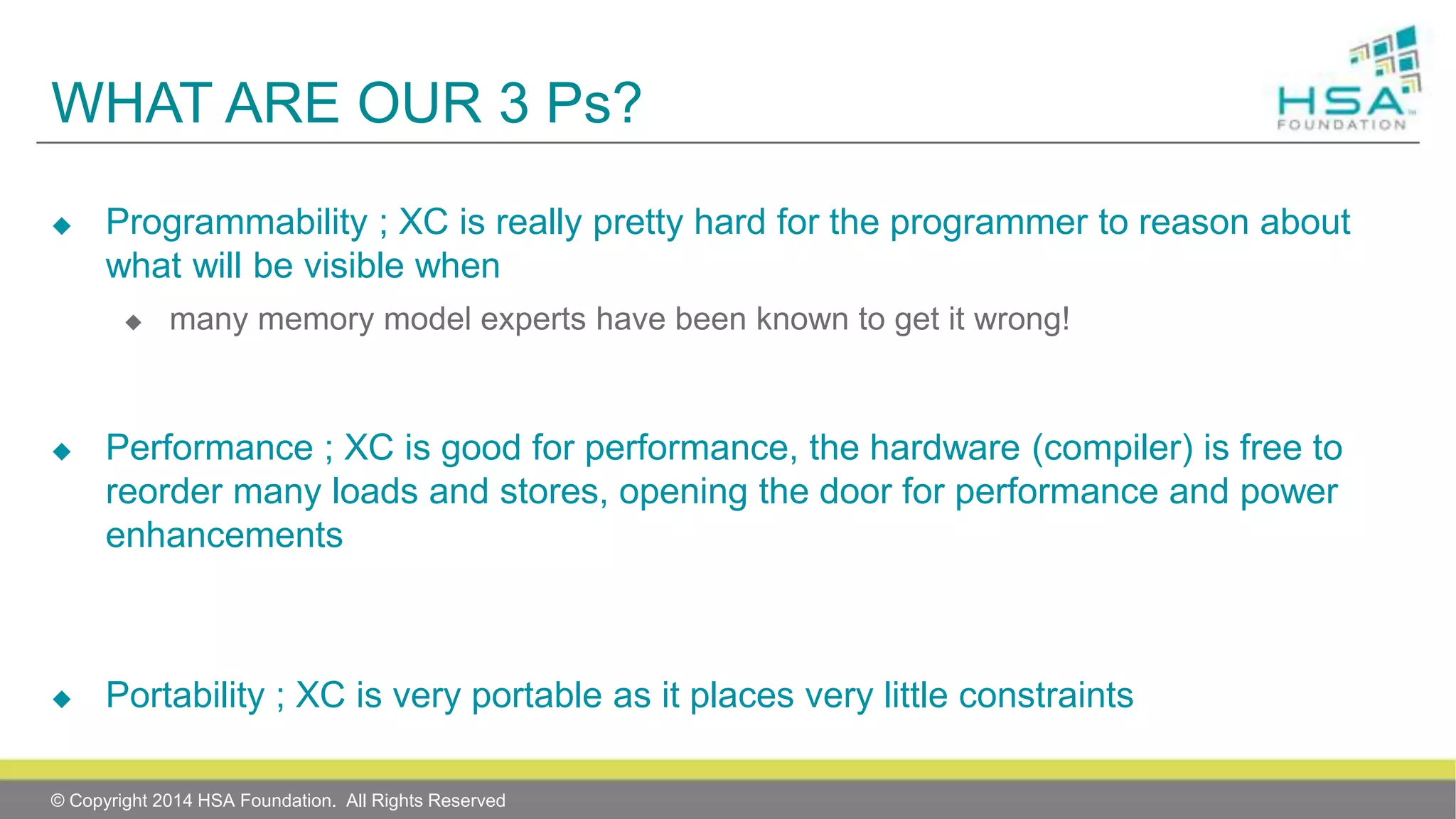 WHAT ARE OUR 3 Ps?

HSA FOUNDATION

◆ Programmability ; XC is really pretty hard for the programmer to reason about what will be visible when

◆ many memory model experts have been known to get it wrong!

◆ Performance ; XC is good for performance, the hardware (compiler) is free to reorder many loads and stores, opening the door for performance and power enhancements

◆ Portability ; XC is very portable as it places very little constraints

© Copyright 2014 HSA Foundation. All Rights Reserved